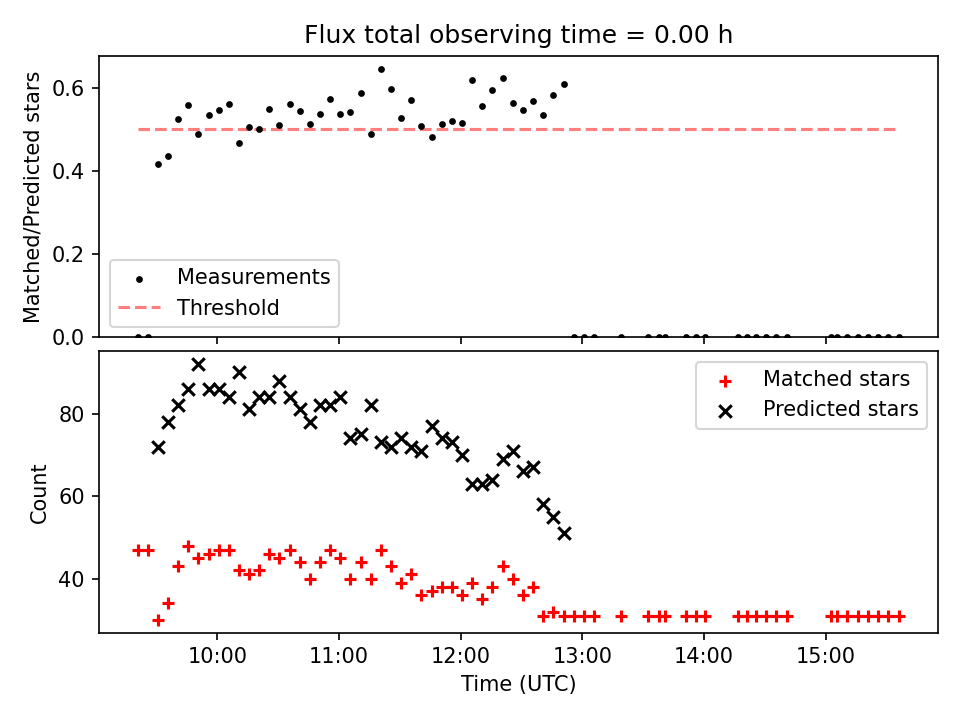 Flux total observing time = 0.00 h

Matched/Predicted stars

0.6
0.4
0.2
0.0

Measurements
Threshold

Count

80
60
40

Matched stars
Predicted stars

10:00
11:00
12:00
13:00
14:00
15:00

Time (UTC)